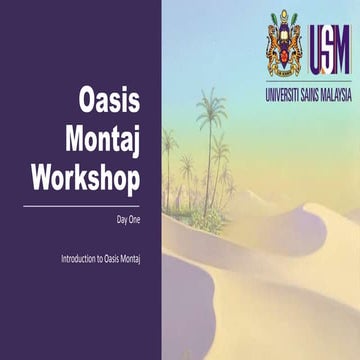 Oasis Montaj Workshop

Day One

Introduction to Oasis Montaj

USM
UNIVERSITI SAINS MALAYSIA